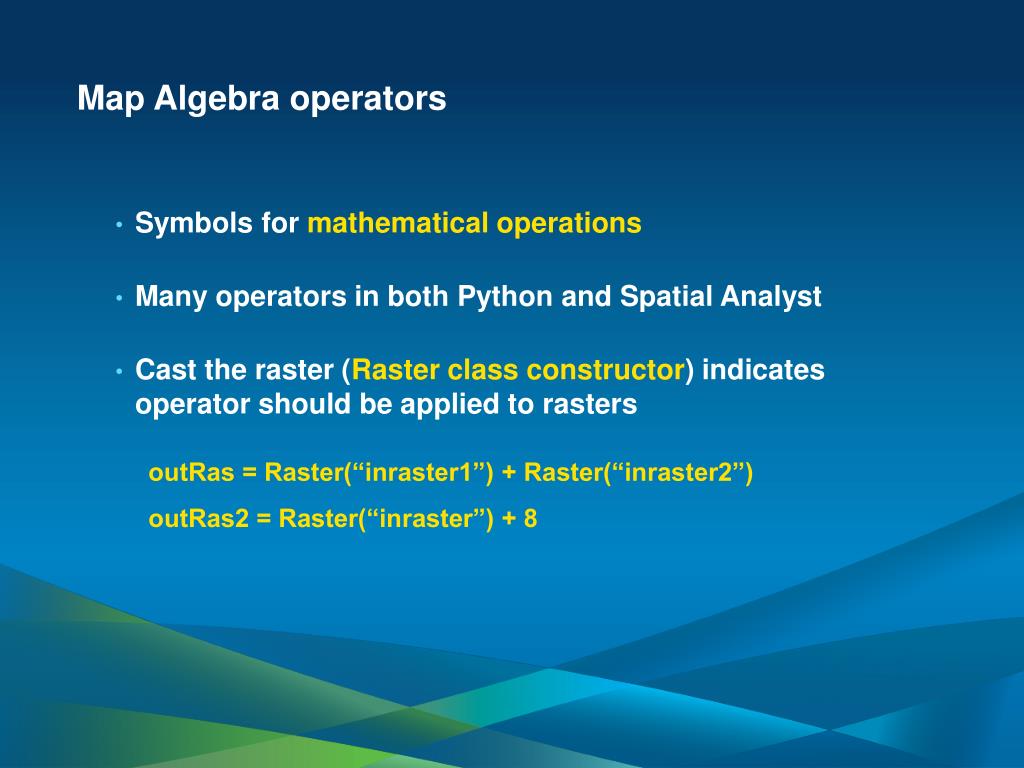 Map Algebra operators

• Symbols for mathematical operations

• Many operators in both Python and Spatial Analyst

• Cast the raster (Raster class constructor) indicates operator should be applied to rasters

outRas = Raster(“inraster1”) + Raster(“inraster2”)

outRas2 = Raster(“inraster”) + 8